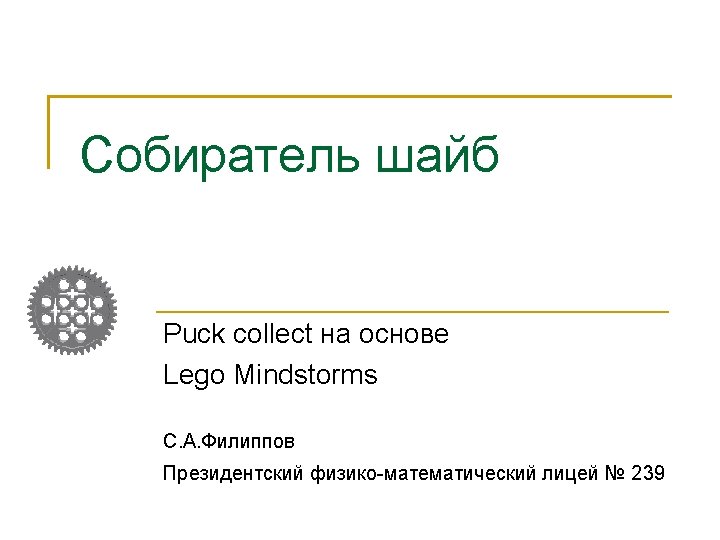 Собиратель шайб

Puck collect на основе
Lego Mindstorms

С.А.Филиппов

Президентский физико-математический лицей № 239